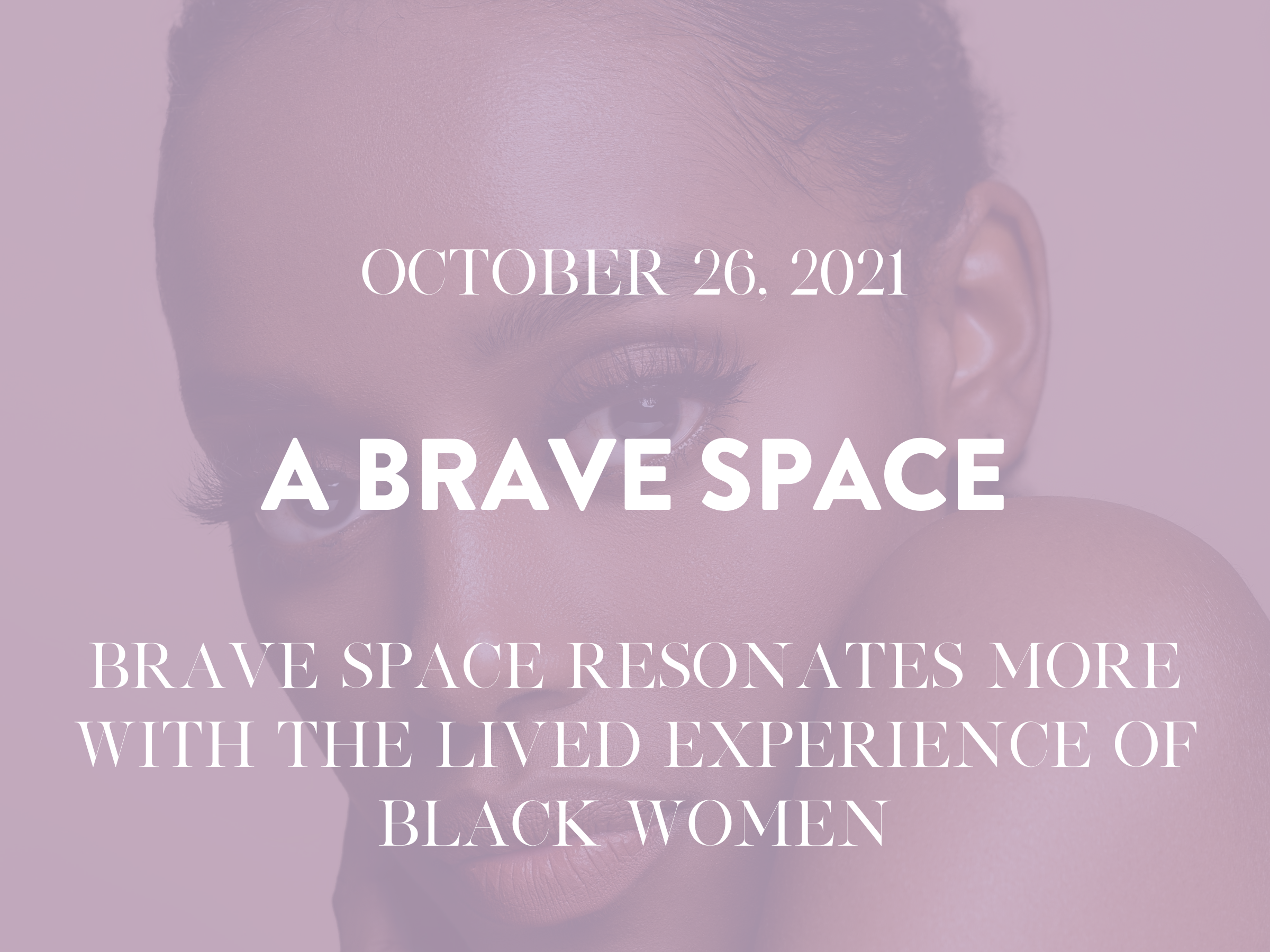 OCTOBER 26, 2021

A BRAVE SPACE

BRAVE SPACE RESONATES MORE WITH THE LIVED EXPERIENCE OF BLACK WOMEN